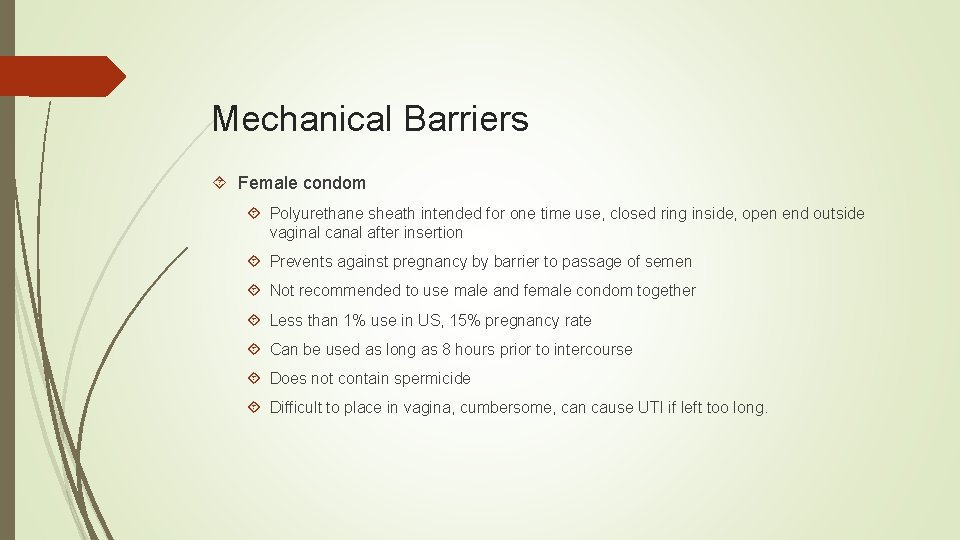 Mechanical Barriers

Female condom

Polyurethane sheath intended for one time use, closed ring inside, open end outside vaginal canal after insertion

Prevents against pregnancy by barrier to passage of semen

Not recommended to use male and female condom together

Less than 1% use in US, 15% pregnancy rate

Can be used as long as 8 hours prior to intercourse

Does not contain spermicide

Difficult to place in vagina, cumbersome, can cause UTI if left too long.